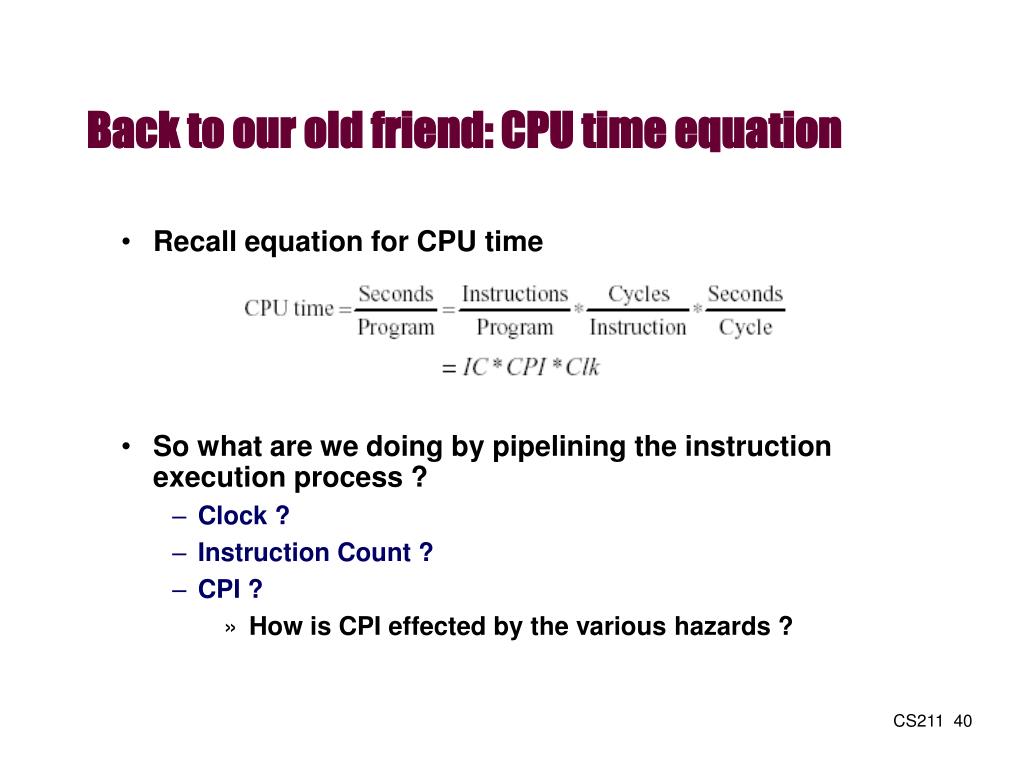 Back to our old friend: CPU time equation

• Recall equation for CPU time

$\text{CPU time} = \frac{\text{Seconds}}{\text{Program}} = \frac{\text{Instructions}}{\text{Program}} * \frac{\text{Cycles}}{\text{Instruction}} * \frac{\text{Seconds}}{\text{Cycle}}$
$= IC * CPI * Clk$

• So what are we doing by pipelining the instruction execution process ?
– Clock ?
– Instruction Count ?
– CPI ?
» How is CPI effected by the various hazards ?

CS211 40